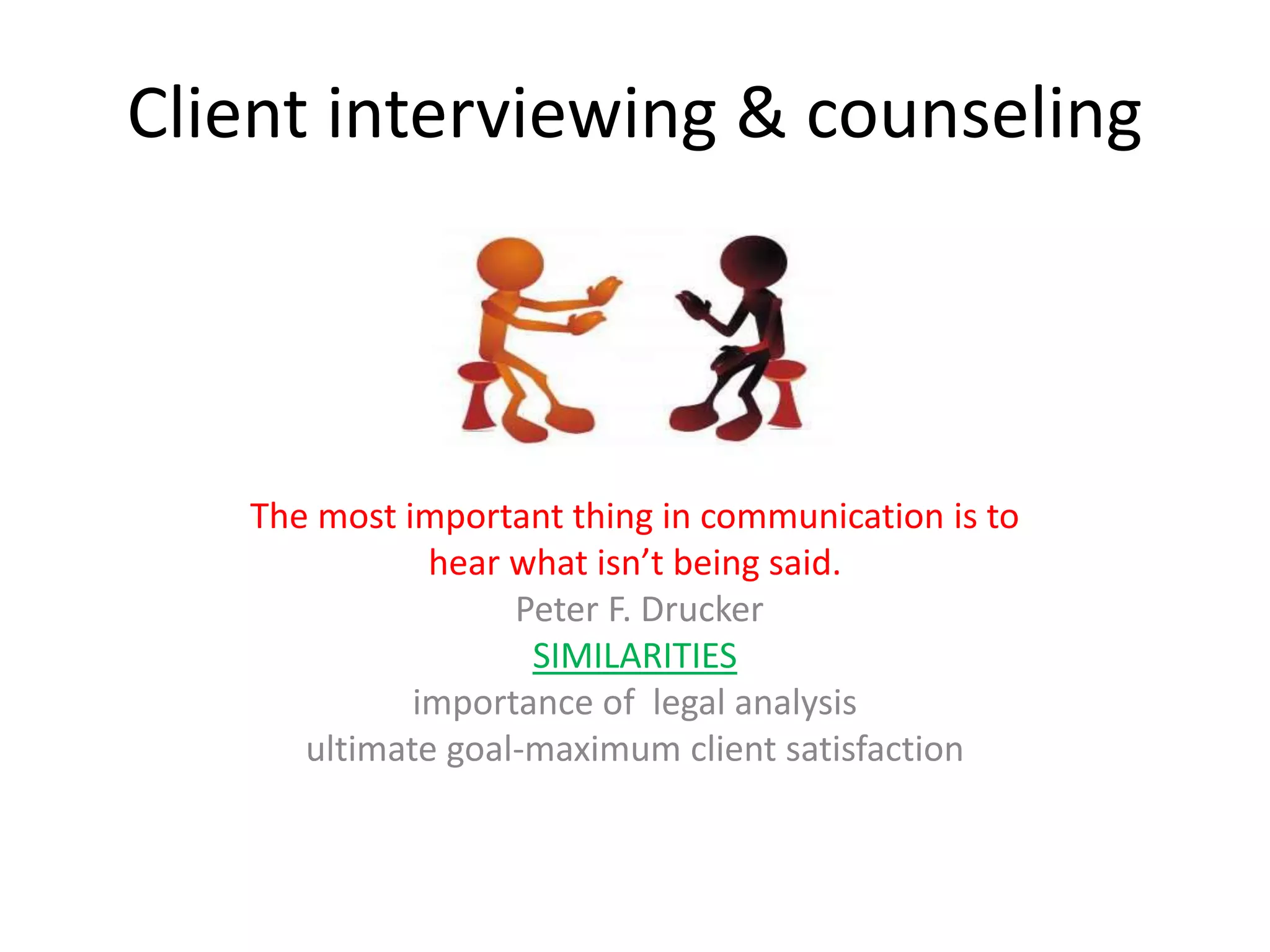 Client interviewing & counseling

The most important thing in communication is to hear what isn’t being said.
Peter F. Drucker
SIMILARITIES
importance of legal analysis
ultimate goal-maximum client satisfaction